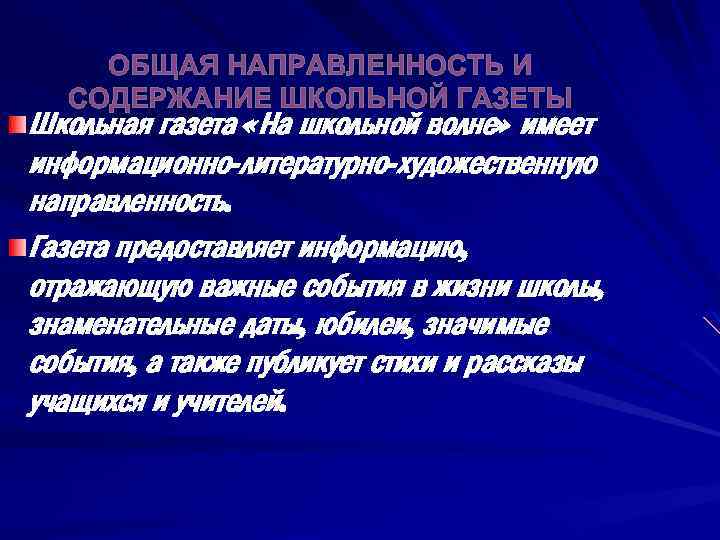 ОБЩАЯ НАПРАВЛЕННОСТЬ И СОДЕРЖАНИЕ ШКОЛЬНОЙ ГАЗЕТЫ

Школьная газета «На школьной волне» имеет информационно-литературно-художественную направленность.

Газета предоставляет информацию, отражающую важные события в жизни школы, знаменательные даты, юбилеи, значимые события, а также публикует стихи и рассказы учащихся и учителей.